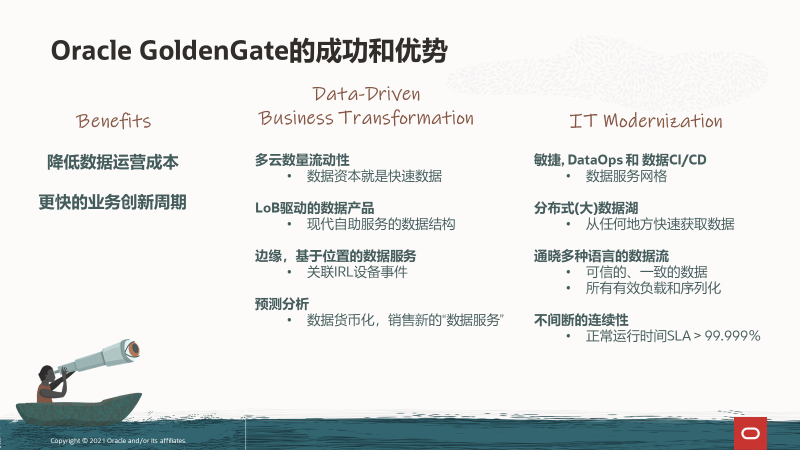 Oracle GoldenGate的成功和优势

Benefits

降低数据运营成本

更快的业务创新周期

Data-Driven Business Transformation

多云数量流动性
• 数据资本就是快速数据

LoB驱动的数据产品
• 现代自助服务的数据结构

边缘，基于位置的数据服务
• 关联IRL设备事件

预测分析
• 数据货币化，销售新的"数据服务"

IT Modernization

敏捷, DataOps 和 数据CI/CD
• 数据服务网格

分布式(大)数据湖
• 从任何地方快速获取数据

通晓多种语言的数据流
• 可信的、一致的数据
• 所有有效负载和序列化

不间断的连续性
• 正常运行时间SLA > 99.999%

Copyright © 2021 Oracle and/or its affiliates.